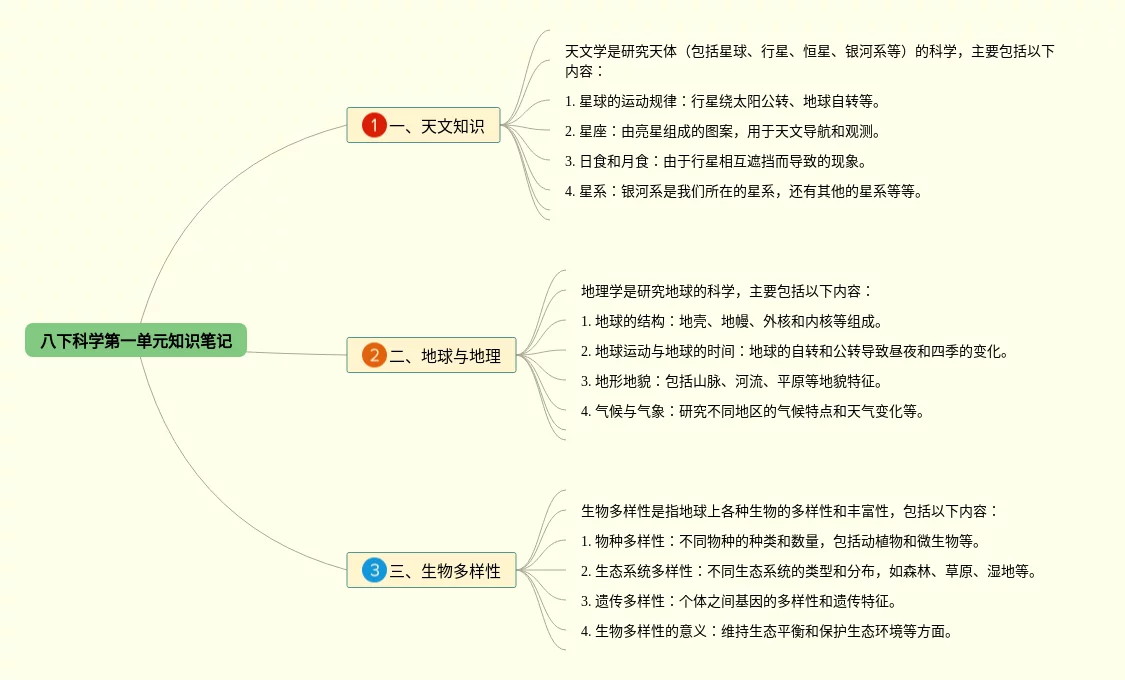 八下科学第一单元知识笔记

1 一、天文知识

天文学是研究天体（包括星球、行星、恒星、银河系等）的科学，主要包括以下内容：

1. 星球的运动规律：行星绕太阳公转、地球自转等。

2. 星座：由亮星组成的图案，用于天文导航和观测。

3. 日食和月食：由于行星相互遮挡而导致的现象。

4. 星系：银河系是我们所在的星系，还有其他的星系等等。

2 二、地球与地理

地理学是研究地球的科学，主要包括以下内容：

1. 地球的结构：地壳、地幔、外核和内核等组成。

2. 地球运动与地球的时间：地球的自转和公转导致昼夜和四季的变化。

3. 地形地貌：包括山脉、河流、平原等地貌特征。

4. 气候与气象：研究不同地区的气候特点和天气变化等。

3 三、生物多样性

生物多样性是指地球上各种生物的多样性和丰富性，包括以下内容：

1. 物种多样性：不同物种的种类和数量，包括动植物和微生物等。

2. 生态系统多样性：不同生态系统的类型和分布，如森林、草原、湿地等。

3. 遗传多样性：个体之间基因的多样性和遗传特征。

4. 生物多样性的意义：维持生态平衡和保护生态环境等方面。